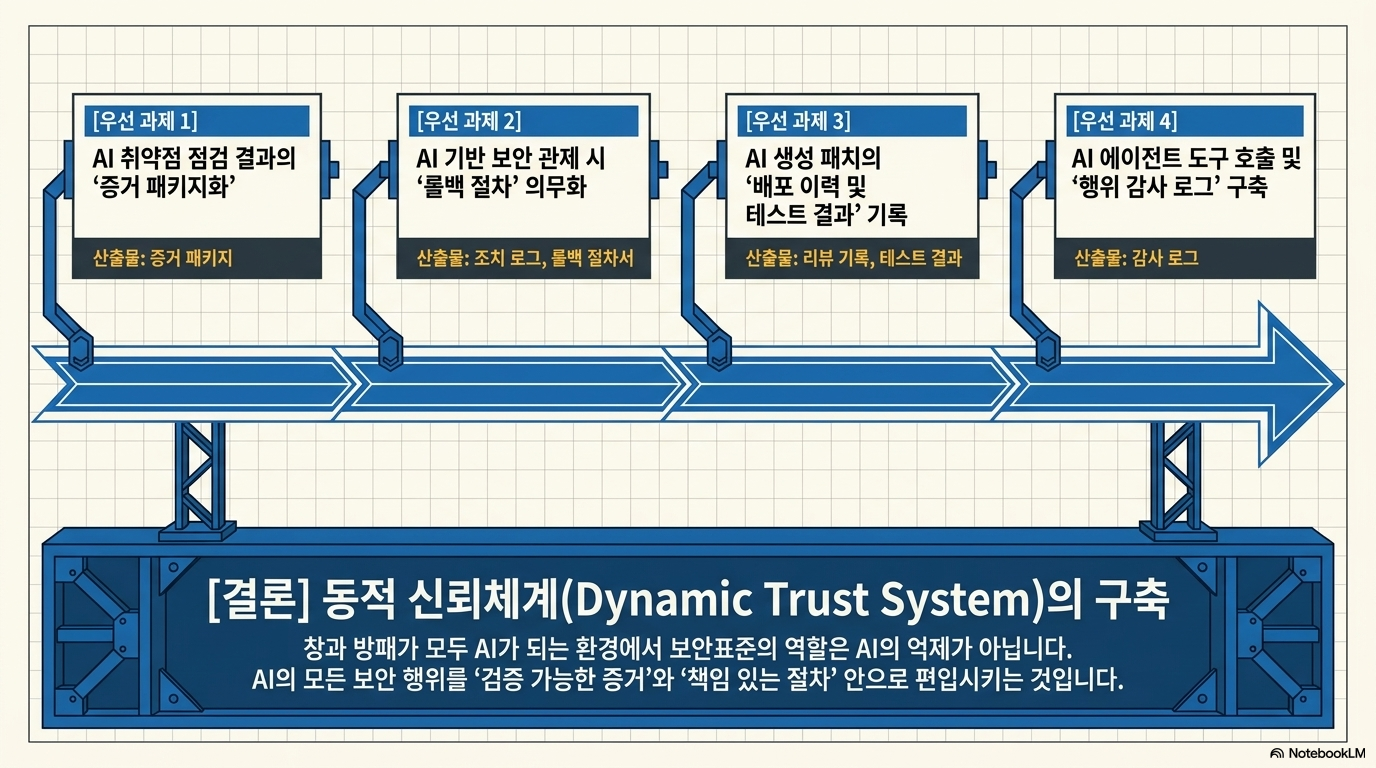 [우선 과제 1]
AI 취약점 점검 결과의 ‘증거 패키지화’
산출물: 증거 패키지

[우선 과제 2]
AI 기반 보안 관제 시 ‘롤백 절차’ 의무화
산출물: 조치 로그, 롤백 절차서

[우선 과제 3]
AI 생성 패치의 ‘배포 이력 및 테스트 결과’ 기록
산출물: 리뷰 기록, 테스트 결과

[우선 과제 4]
AI 에이전트 도구 호출 및 ‘행위 감사 로그’ 구축
산출물: 감사 로그

[결론] 동적 신뢰체계(Dynamic Trust System)의 구축
창과 방패가 모두 AI가 되는 환경에서 보안표준의 역할은 AI의 억제가 아닙니다. AI의 모든 보안 행위를 ‘검증 가능한 증거’와 ‘책임 있는 절차’ 안으로 편입시키는 것입니다.

NotebookLM